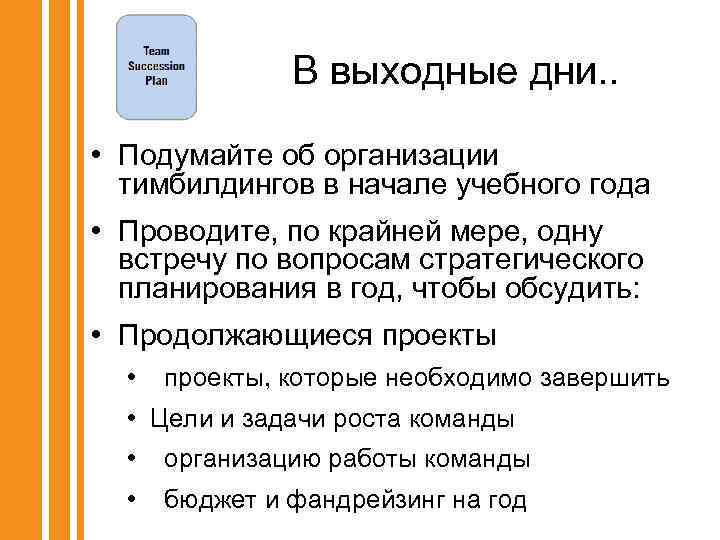 Team Succession Plan

В выходные дни..

• Подумайте об организации тимбилдингов в начале учебного года

• Проводите, по крайней мере, одну встречу по вопросам стратегического планирования в год, чтобы обсудить:

• Продолжающиеся проекты

• проекты, которые необходимо завершить

• Цели и задачи роста команды

• организацию работы команды

• бюджет и фандрейзинг на год